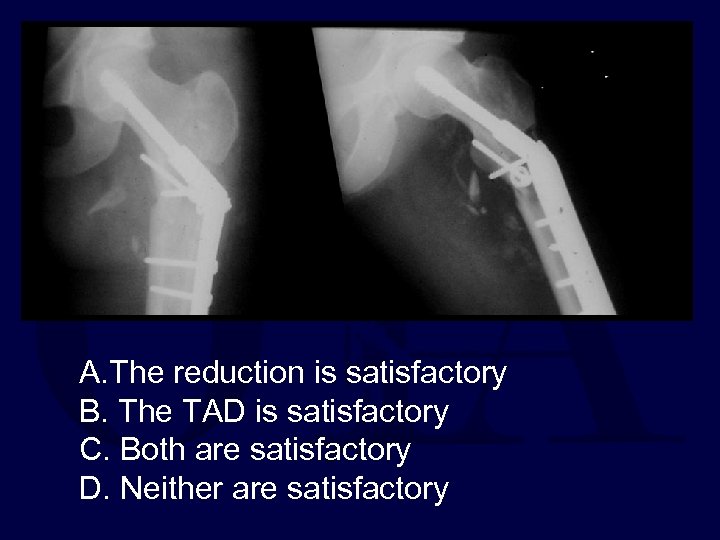 A.The reduction is satisfactory
B. The TAD is satisfactory
C. Both are satisfactory
D. Neither are satisfactory